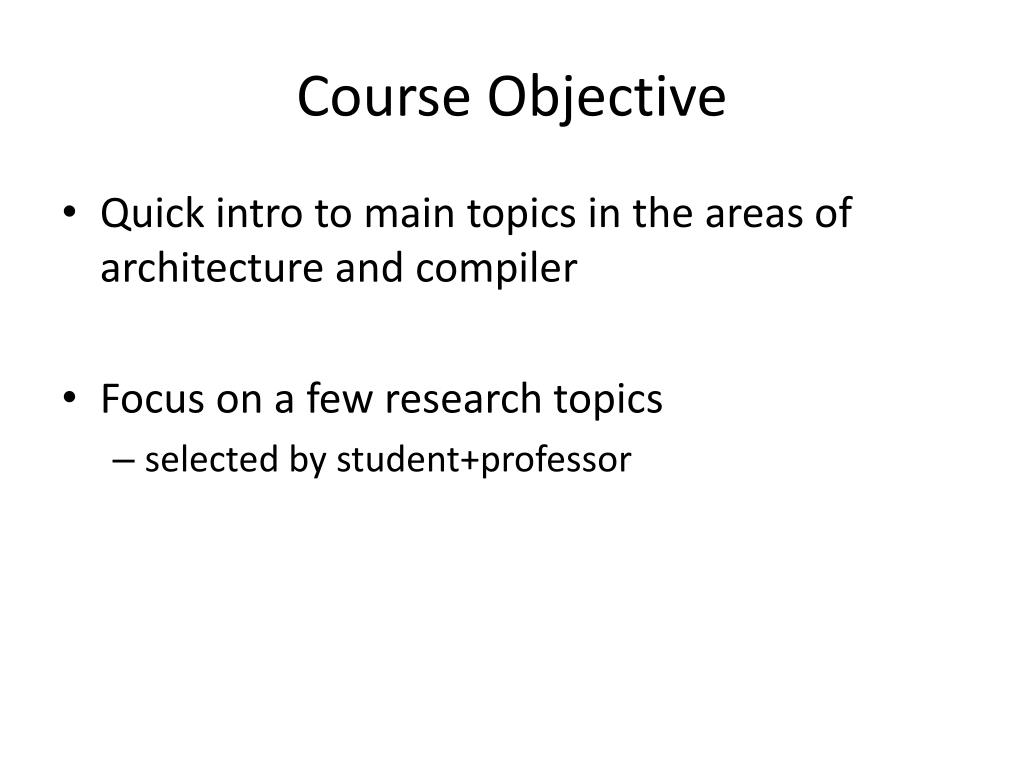 Course Objective

• Quick intro to main topics in the areas of architecture and compiler

• Focus on a few research topics
– selected by student+professor